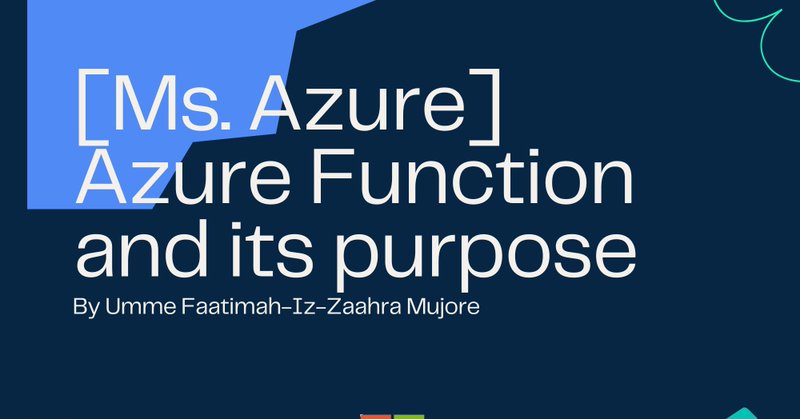 [Ms. Azure]
Azure Function and its purpose

By Umme Faatimah-Iz-Zaahra Mujore